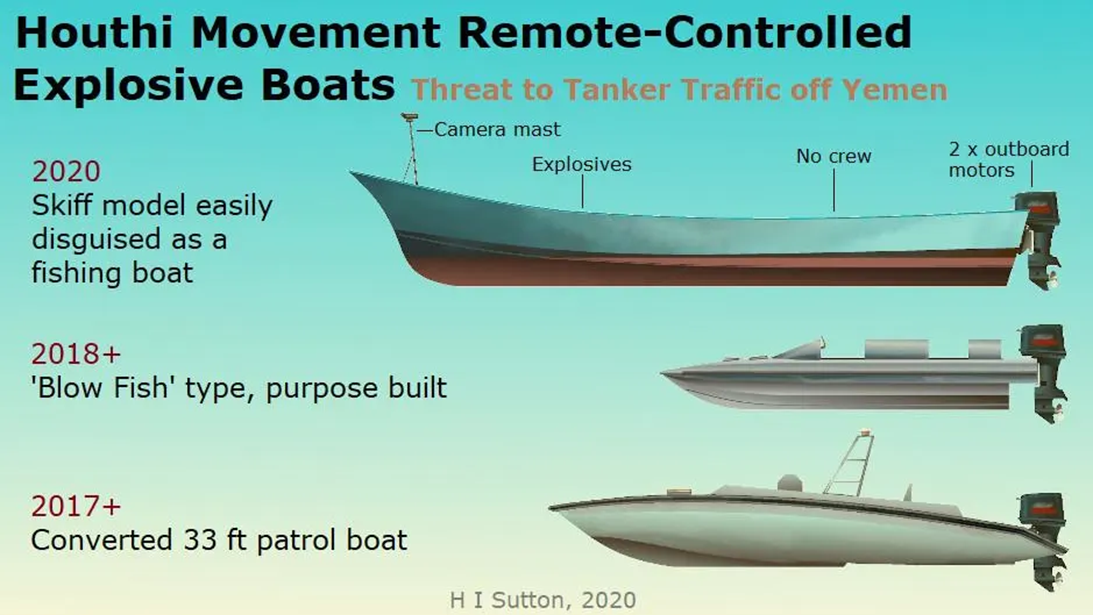 Houthi Movement Remote-Controlled Explosive Boats Threat to Tanker Traffic off Yemen

Camera mast

Explosives

No crew

2 x outboard motors

2020
Skiff model easily disguised as a fishing boat

2018+
'Blow Fish' type, purpose built

2017+
Converted 33 ft patrol boat

H I Sutton, 2020